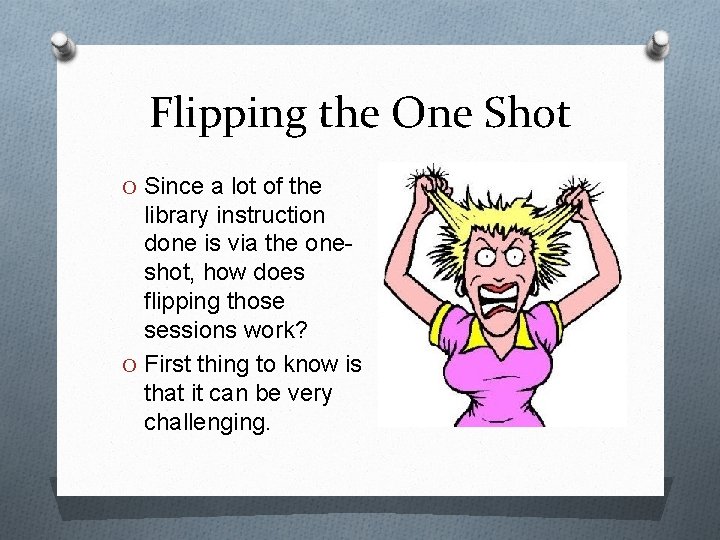 Flipping the One Shot

O Since a lot of the library instruction done is via the one-shot, how does flipping those sessions work?

O First thing to know is that it can be very challenging.